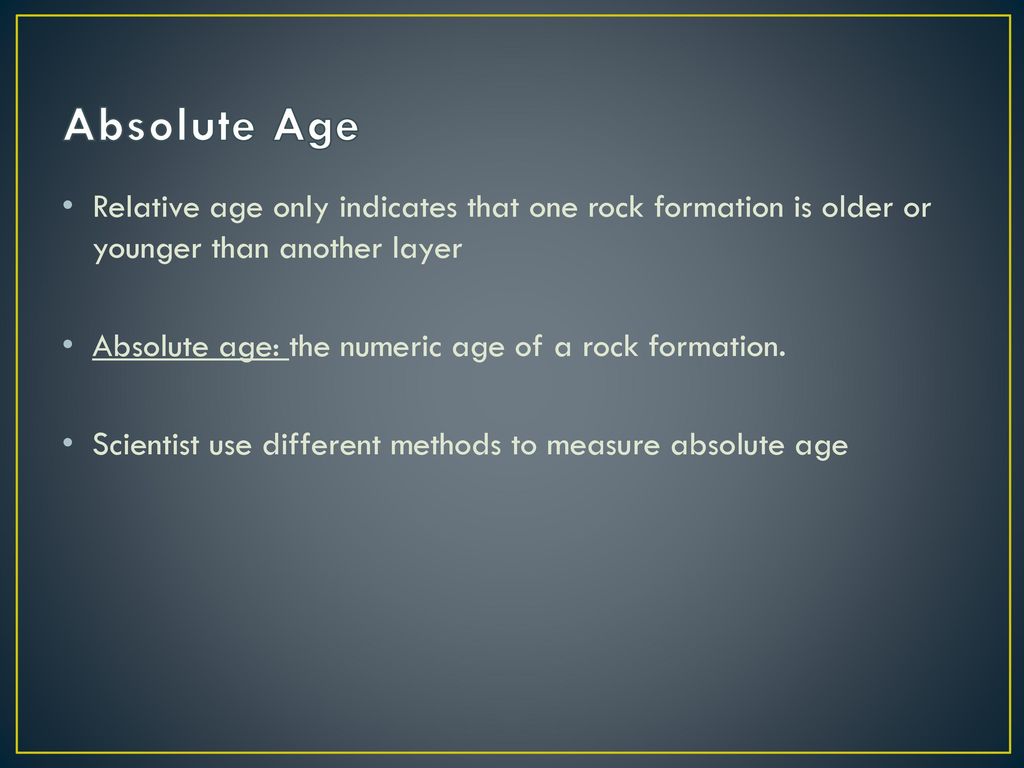 Absolute Age

• Relative age only indicates that one rock formation is older or younger than another layer

• Absolute age: the numeric age of a rock formation.

• Scientist use different methods to measure absolute age